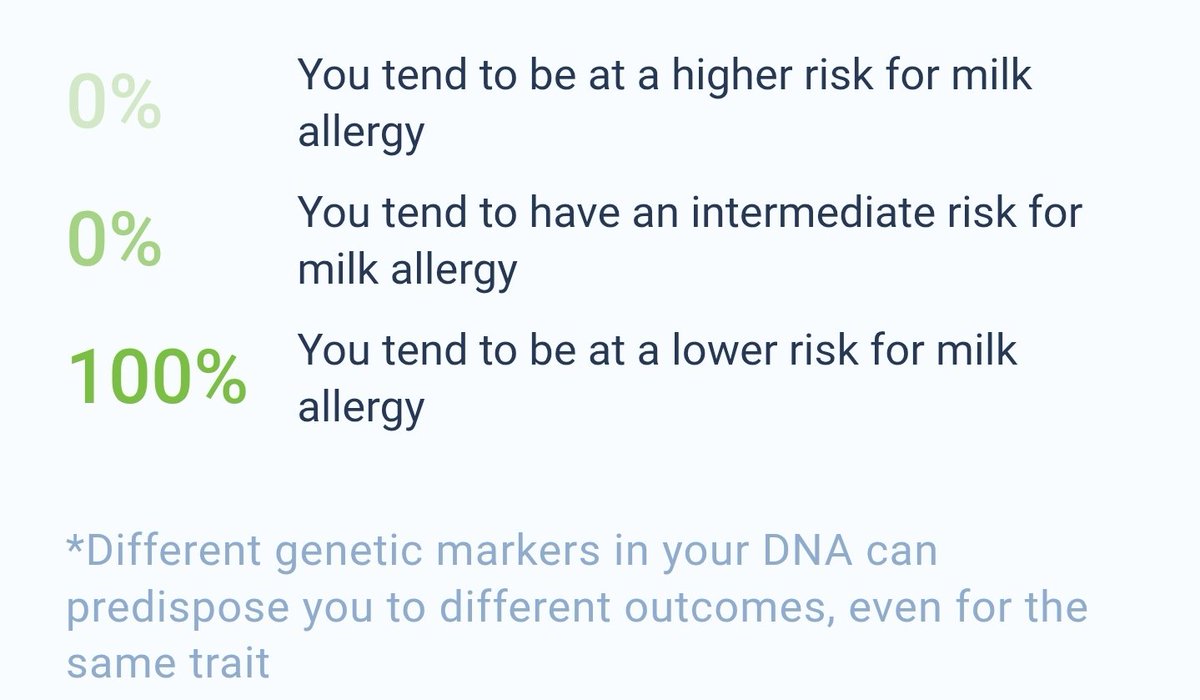 0% You tend to be at a higher risk for milk allergy

0% You tend to have an intermediate risk for milk allergy

100% You tend to be at a lower risk for milk allergy

*Different genetic markers in your DNA can predispose you to different outcomes, even for the same trait